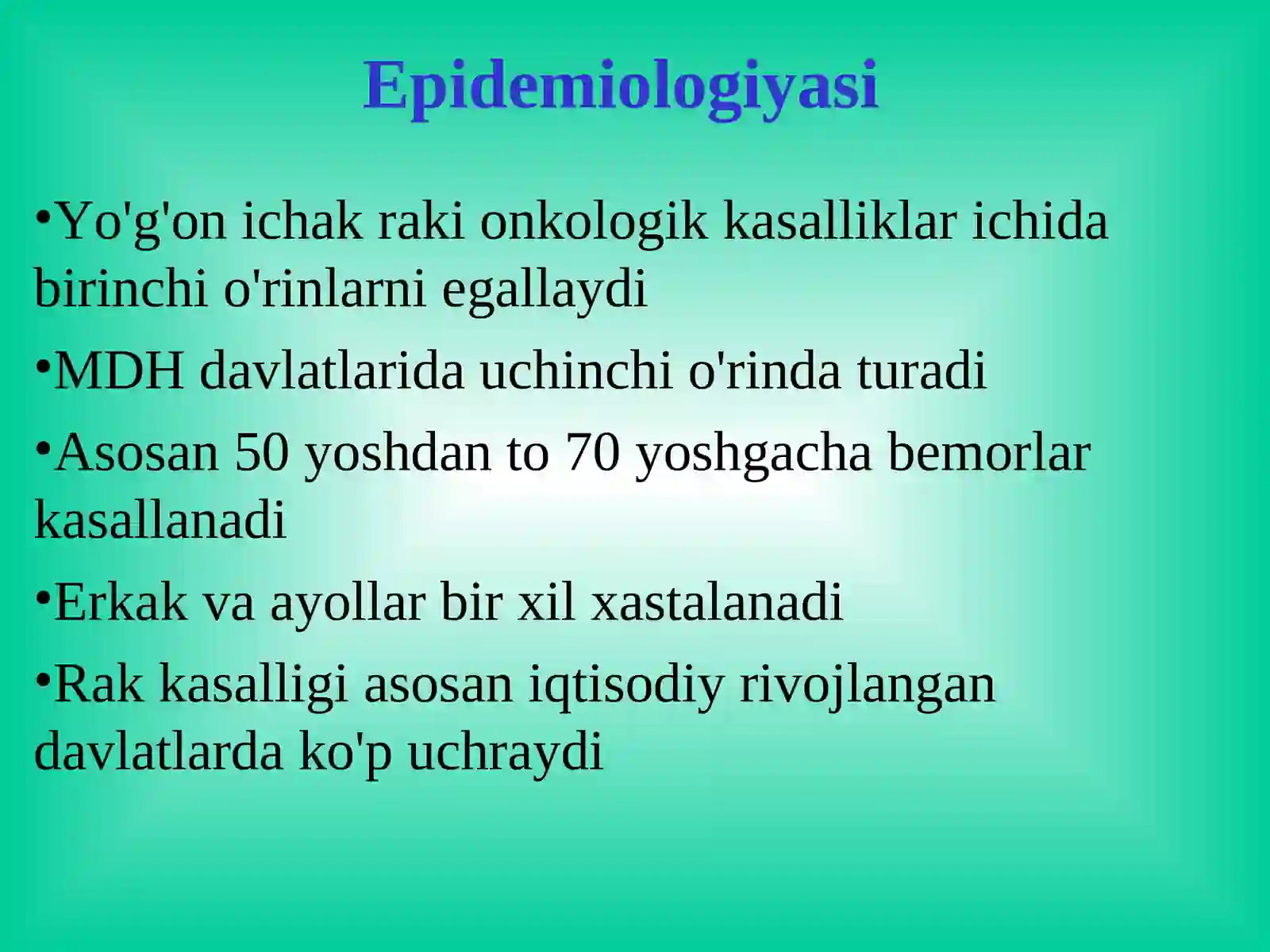 Epidemiologiyasi

•Yo'g'on ichak raki onkologik kasalliklar ichida birinchi o'rinlarni egallaydi

•MDH davlatlarida uchinchi o'rinda turadi

•Asosan 50 yoshdan to 70 yoshgacha bemorlar kasallanadi

•Erkak va ayollar bir xil xastalanadi

•Rak kasalligi asosan iqtisodiy rivojlangan davlatlarda ko'p uchraydi